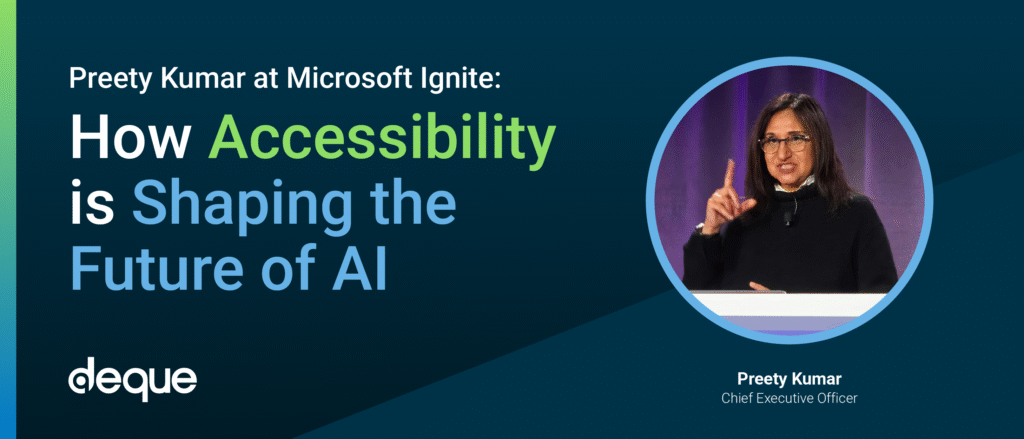 Preety Kumar at Microsoft Ignite:

How Accessibility is Shaping the Future of AI

deque

Preety Kumar
Chief Executive Officer